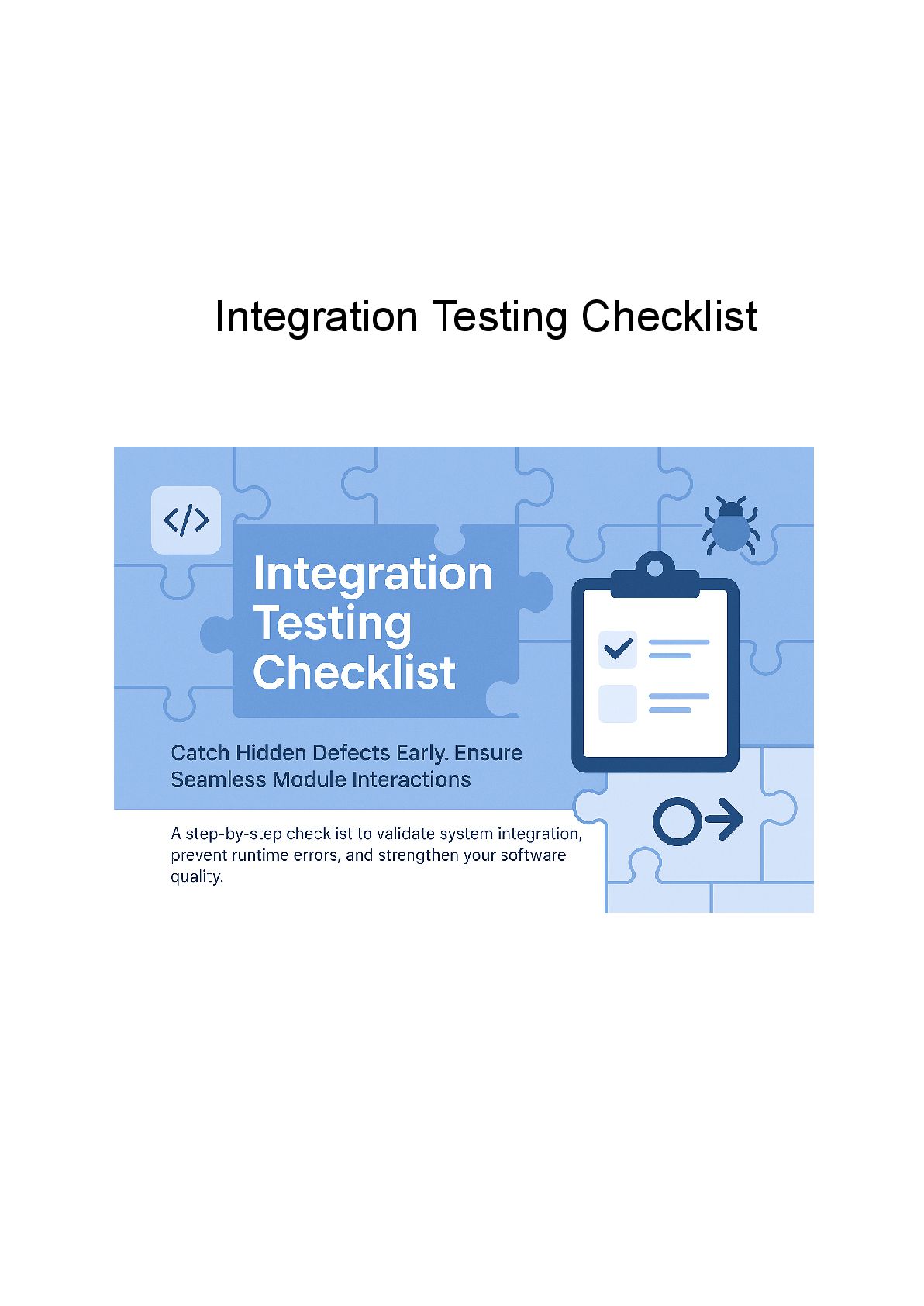 Integration Testing Checklist

</>

Integration Testing Checklist

Catch Hidden Defects Early. Ensure Seamless Module Interactions

A step-by-step checklist to validate system integration, prevent runtime errors, and strengthen your software quality.